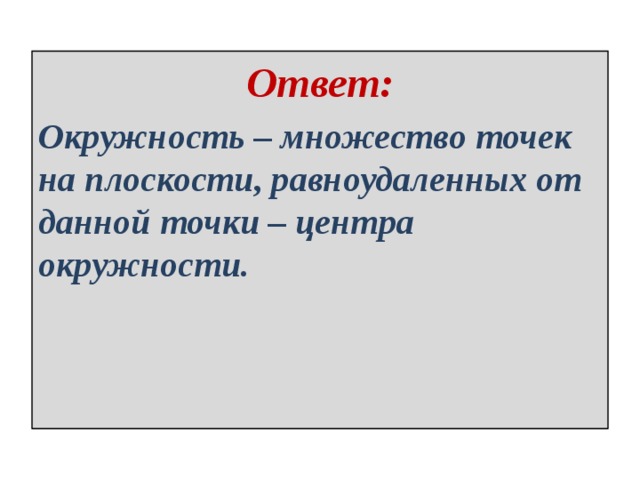 Ответ:

Окружность – множество точек на плоскости, равноудаленных от данной точки – центра окружности.